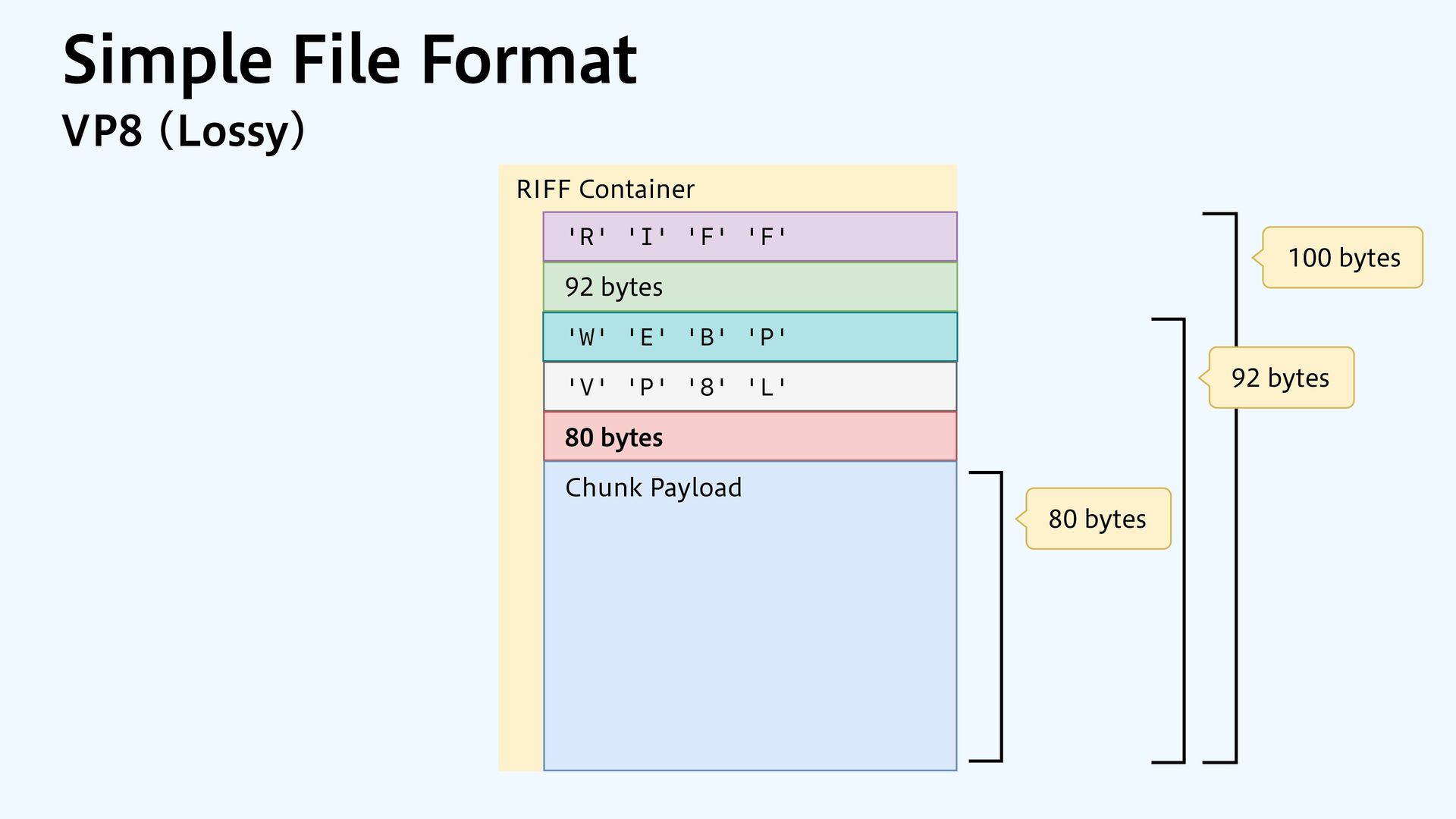 Simple File Format
VP8 (Lossy)

RIFF Container

'R' 'I' 'F' 'F'

92 bytes

'W' 'E' 'B' 'P'

'V' 'P' '8' 'L'

80 bytes

Chunk Payload

100 bytes

92 bytes

80 bytes